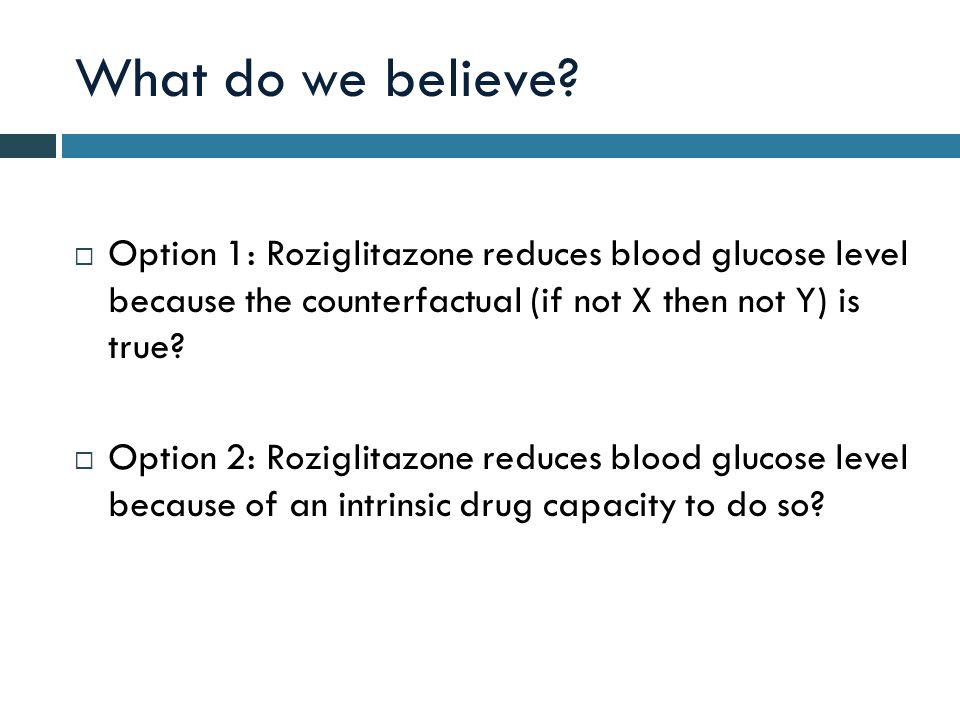 What do we believe?

□ Option 1: Roziglitazone reduces blood glucose level because the counterfactual (if not X then not Y) is true?

□ Option 2: Roziglitazone reduces blood glucose level because of an intrinsic drug capacity to do so?